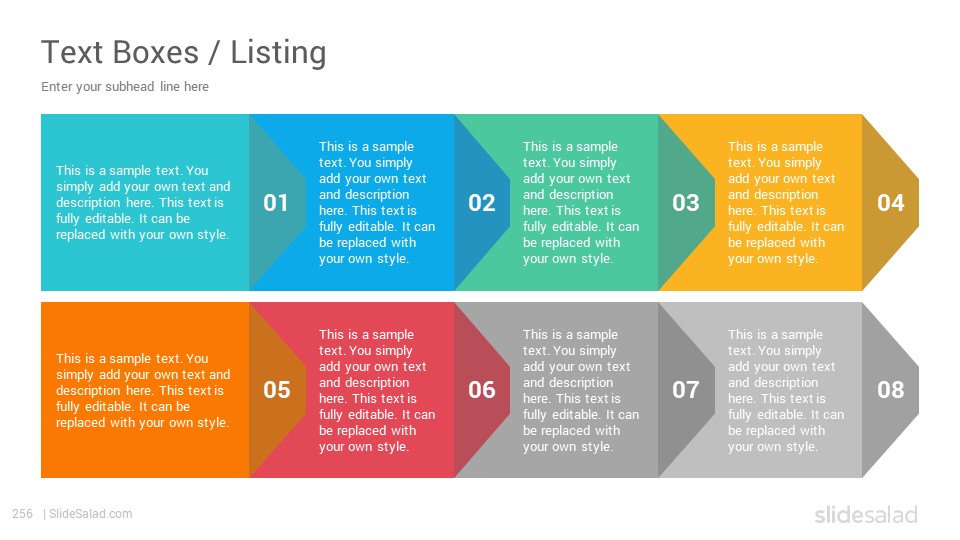 Text Boxes / Listing

Enter your subhead line here

This is a sample text. You simply add your own text and description here. This text is fully editable. It can be replaced with your own style.

01

This is a sample text. You simply add your own text and description here. This text is fully editable. It can be replaced with your own style.

02

This is a sample text. You simply add your own text and description here. This text is fully editable. It can be replaced with your own style.

03

This is a sample text. You simply add your own text and description here. This text is fully editable. It can be replaced with your own style.

04

This is a sample text. You simply add your own text and description here. This text is fully editable. It can be replaced with your own style.

05

This is a sample text. You simply add your own text and description here. This text is fully editable. It can be replaced with your own style.

06

This is a sample text. You simply add your own text and description here. This text is fully editable. It can be replaced with your own style.

07

This is a sample text. You simply add your own text and description here. This text is fully editable. It can be replaced with your own style.

08

256 | SlideSalad.com

slidesalad